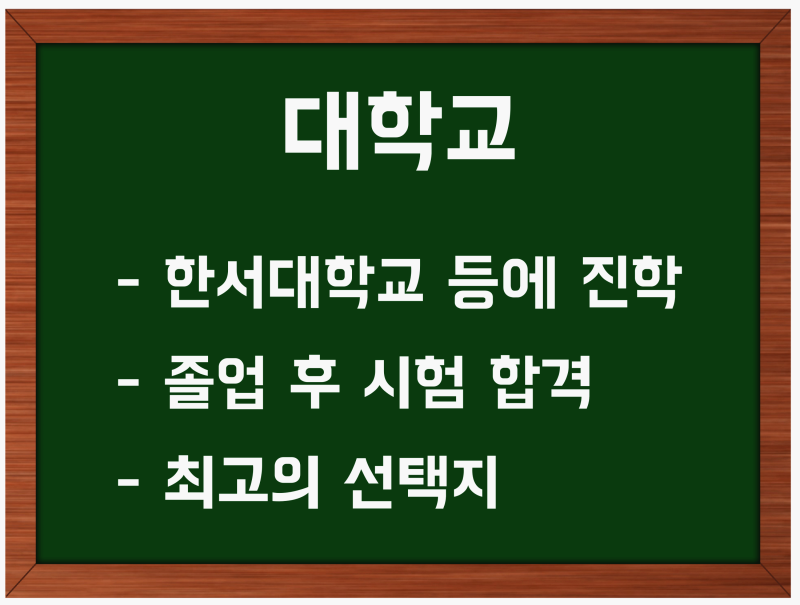 대학교

- 한서대학교 등에 진학
- 졸업 후 시험 합격
- 최고의 선택지